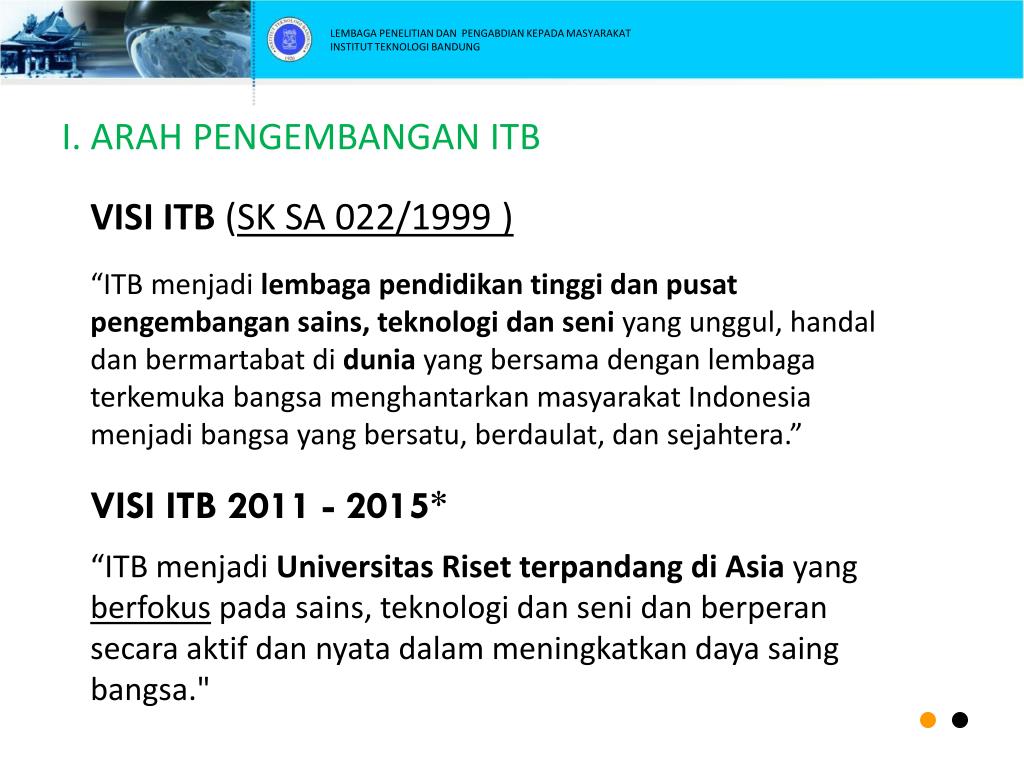 LEMBAGA PENELITIAN DAN PENGABDIAN KEPADA MASYARAKAT
INSTITUT TEKNOLOGI BANDUNG

I. ARAH PENGEMBANGAN ITB

VISI ITB (SK SA 022/1999 )

“ITB menjadi lembaga pendidikan tinggi dan pusat pengembangan sains, teknologi dan seni yang unggul, handal dan bermartabat di dunia yang bersama dengan lembaga terkemuka bangsa menghantarkan masyarakat Indonesia menjadi bangsa yang bersatu, berdaulat, dan sejahtera.”

VISI ITB 2011 - 2015*

“ITB menjadi Universitas Riset terpandang di Asia yang berfokus pada sains, teknologi dan seni dan berperan secara aktif dan nyata dalam meningkatkan daya saing bangsa."